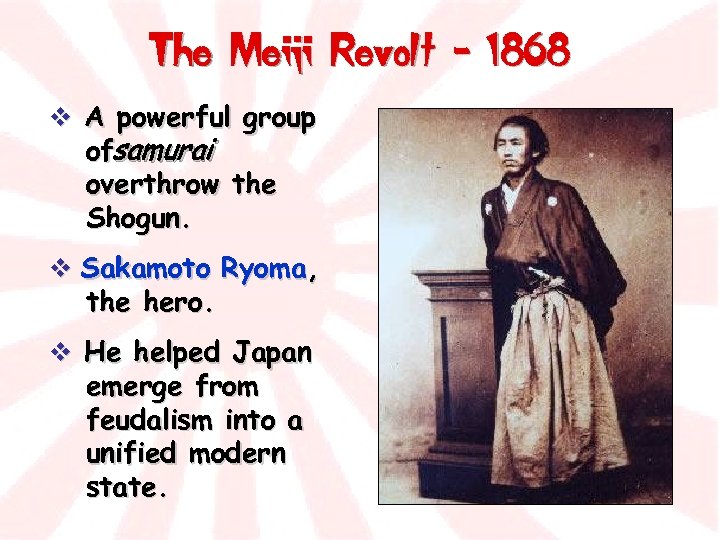 The Meiji Revolt - 1868

❖ A powerful group ofsamurai overthrow the Shogun.

❖ Sakamoto Ryoma, the hero.

❖ He helped Japan emerge from feudalism into a unified modern state.